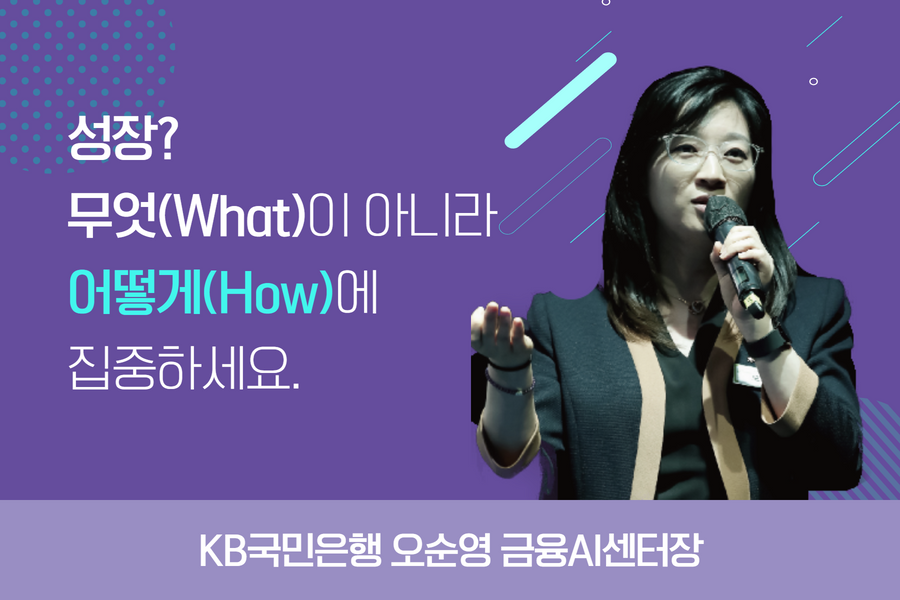 성장?
무엇(What)이 아니라
어떻게(How)에
집중하세요.

KB국민은행 오순영 금융AI센터장